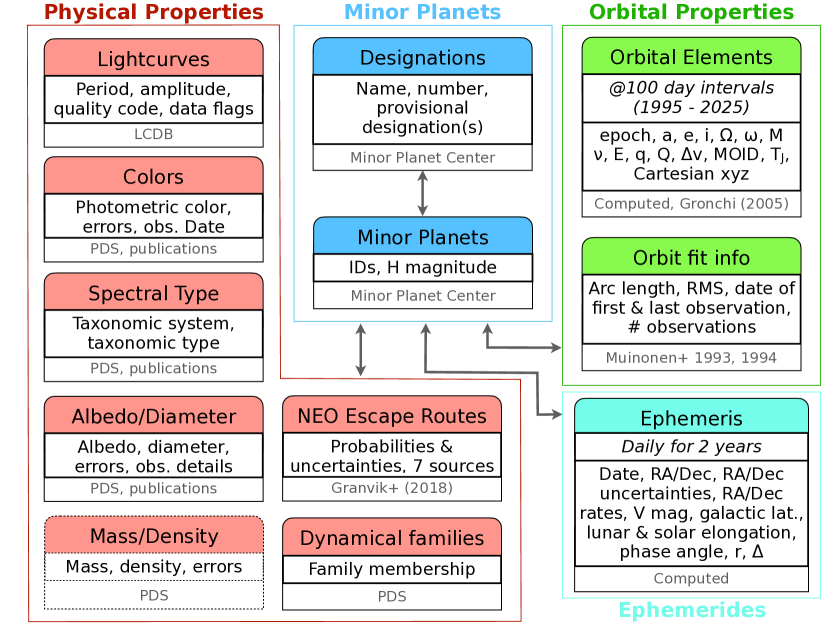 Physical Properties

Lightcurves
Period, amplitude, quality code, data flags
LCDB

Colors
Photometric color, errors, obs. Date
PDS, publications

Spectral Type
Taxonomic system, taxonomic type
PDS, publications

Albedo/Diameter
Albedo, diameter, errors, obs. details
PDS, publications

Mass/Density
Mass, density, errors
PDS

NEO Escape Routes
Probabilities & uncertainties, 7 sources
Granvik+ (2018)

Dynamical families
Family membership
PDS

Minor Planets

Designations
Name, number, provisional designation(s)
Minor Planet Center

Minor Planets
IDs, H magnitude
Minor Planet Center

Orbital Properties

Orbital Elements
@100 day intervals (1995 - 2025)
epoch, a, e, i, Ω, ω, M ν, E, q, Q, Δv, MOID, $T_J$, Cartesian xyz
Computed, Gronchi (2005)

Orbit fit info
Arc length, RMS, date of first & last observation, # observations
Muinonen+ 1993, 1994

Ephemeris
Daily for 2 years
Date, RA/Dec, RA/Dec uncertainties, RA/Dec rates, V mag, galactic lat., lunar & solar elongation, phase angle, r, Δ
Computed

Ephemerides